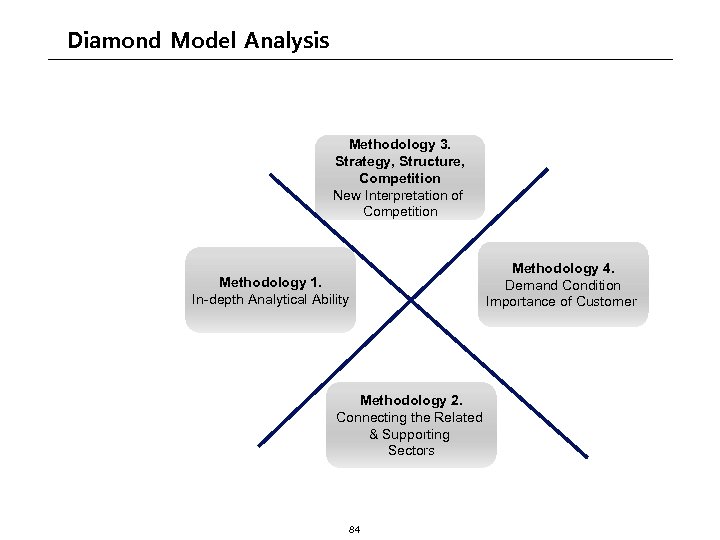 Diamond Model Analysis

Methodology 3.
Strategy, Structure, Competition
New Interpretation of Competition

Methodology 1.
In-depth Analytical Ability

Methodology 4.
Demand Condition
Importance of Customer

Methodology 2.
Connecting the Related & Supporting Sectors

84